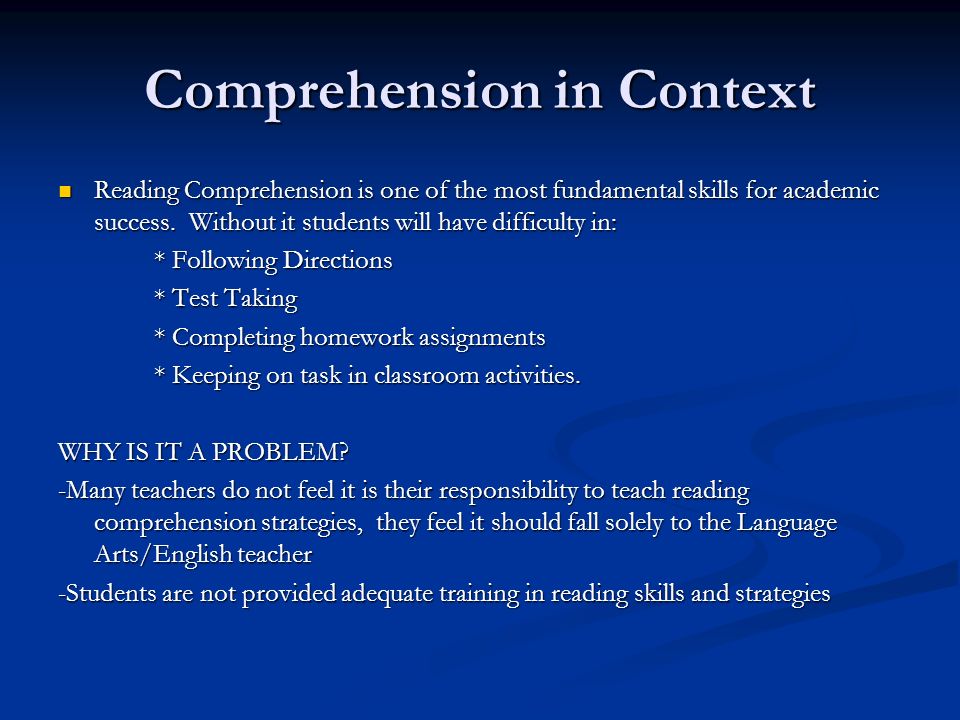 Comprehension in Context

Reading Comprehension is one of the most fundamental skills for academic success. Without it students will have difficulty in:

* Following Directions

* Test Taking

* Completing homework assignments

* Keeping on task in classroom activities.

WHY IS IT A PROBLEM?

-Many teachers do not feel it is their responsibility to teach reading comprehension strategies, they feel it should fall solely to the Language Arts/English teacher

-Students are not provided adequate training in reading skills and strategies